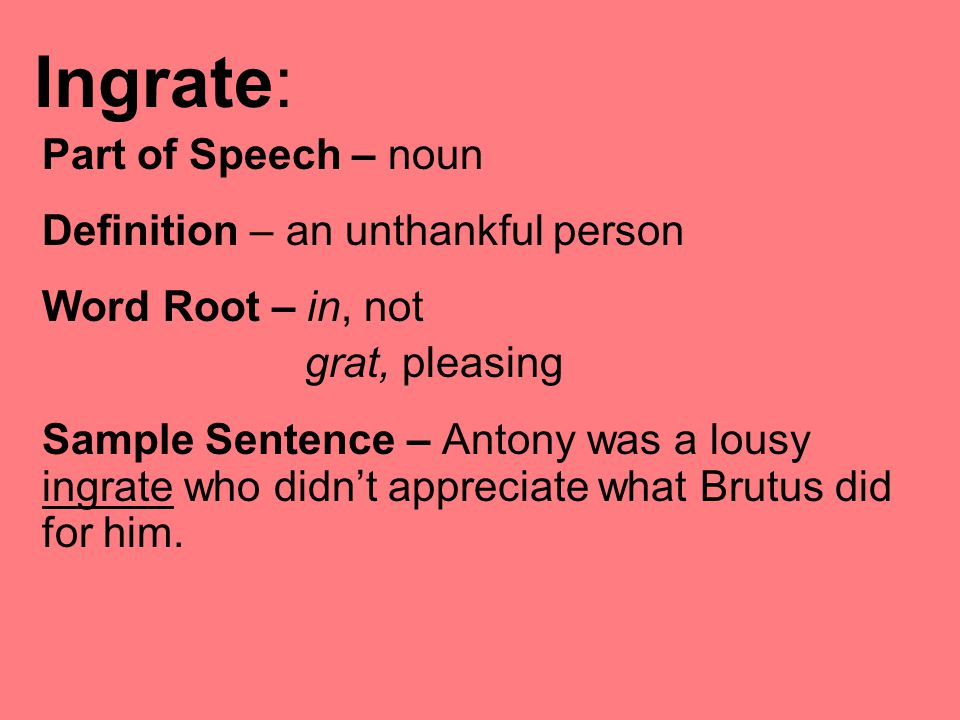 Ingrate:

Part of Speech – noun

Definition – an unthankful person

Word Root – in, not
grat, pleasing

Sample Sentence – Antony was a lousy ingrate who didn't appreciate what Brutus did for him.